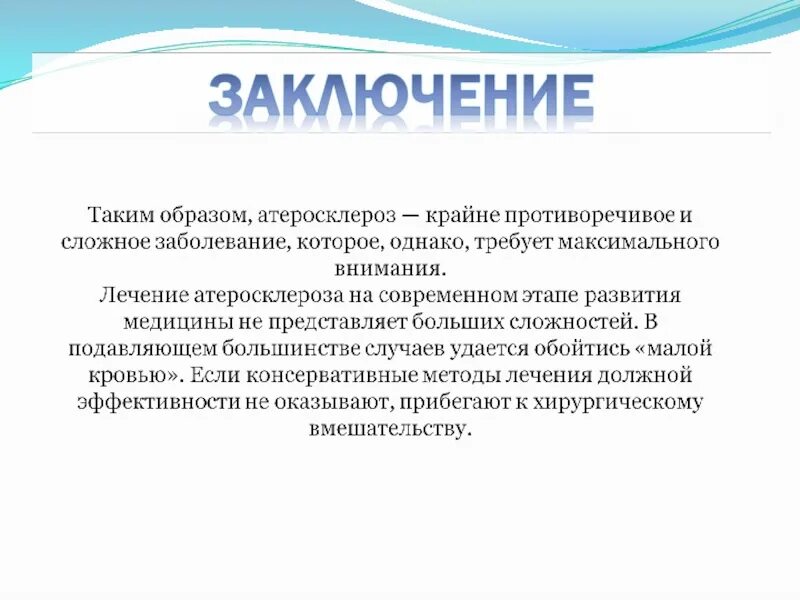 ЗАКЛЮЧЕНИЕ

Таким образом, атеросклероз — крайне противоречивое и сложное заболевание, которое, однако, требует максимального внимания.
Лечение атеросклероза на современном этапе развития медицины не представляет больших сложностей. В подавляющем большинстве случаев удается обойтись «малой кровью». Если консервативные методы лечения должной эффективности не оказывают, прибегают к хирургическому вмешательству.